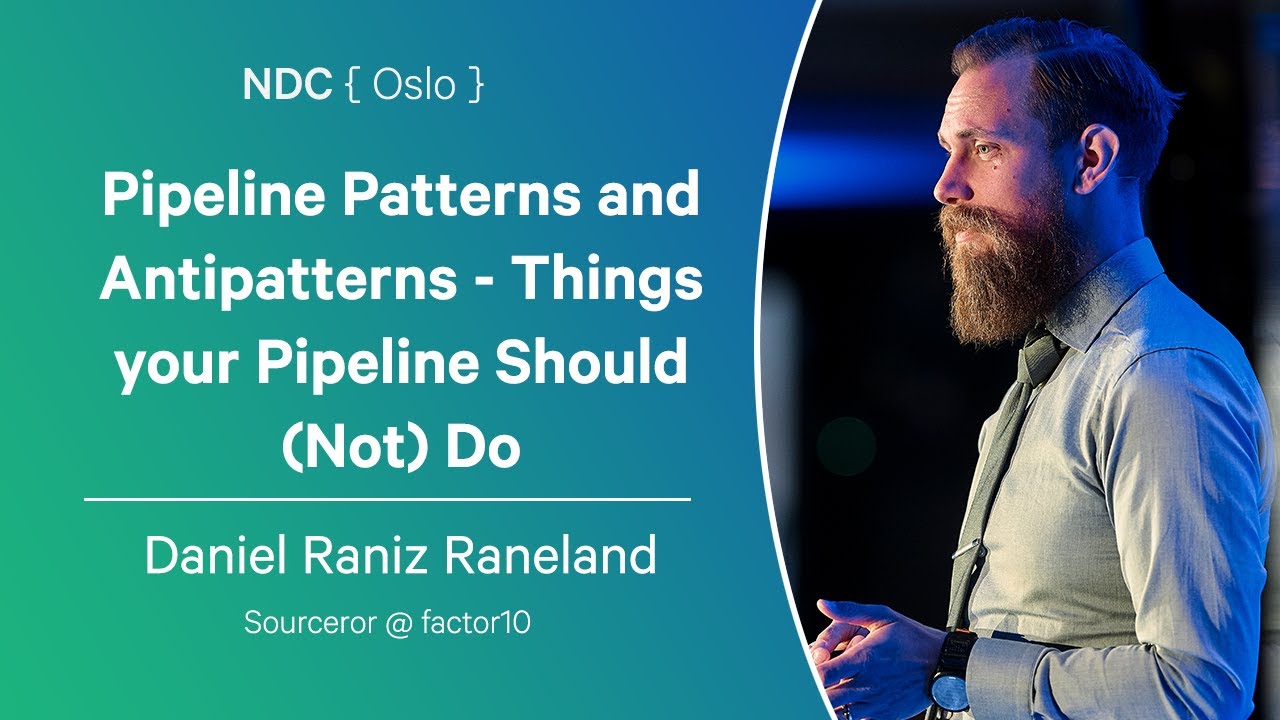 NDC { Oslo }

Pipeline Patterns and Antipatterns - Things your Pipeline Should (Not) Do

Daniel Raniz Raneland

Sourceror @ factor10